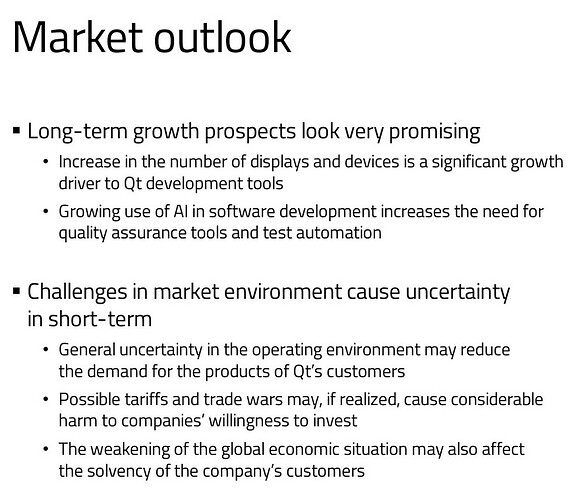 Market outlook

▪ Long-term growth prospects look very promising

• Increase in the number of displays and devices is a significant growth driver to Qt development tools

• Growing use of AI in software development increases the need for quality assurance tools and test automation

▪ Challenges in market environment cause uncertainty in short-term

• General uncertainty in the operating environment may reduce the demand for the products of Qt's customers

• Possible tariffs and trade wars may, if realized, cause considerable harm to companies' willingness to invest

• The weakening of the global economic situation may also affect the solvency of the company's customers